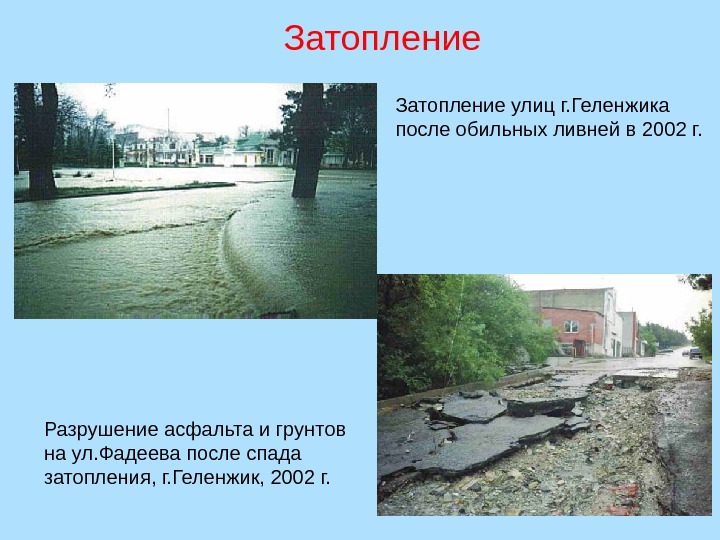 Затопление

Затопление улиц г.Геленжика после обильных ливней в 2002 г.

Разрушение асфальта и грунтов на ул.Фадеева после спада затопления, г.Геленжик, 2002 г.